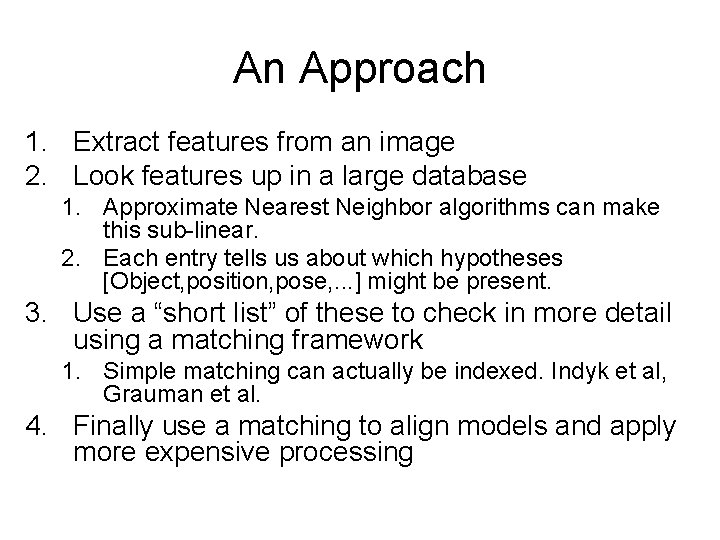 An Approach

1. Extract features from an image
2. Look features up in a large database
    1. Approximate Nearest Neighbor algorithms can make this sub-linear.
    2. Each entry tells us about which hypotheses [Object,position,pose,...] might be present.
3. Use a “short list” of these to check in more detail using a matching framework
    1. Simple matching can actually be indexed. Indyk et al, Grauman et al.
4. Finally use a matching to align models and apply more expensive processing